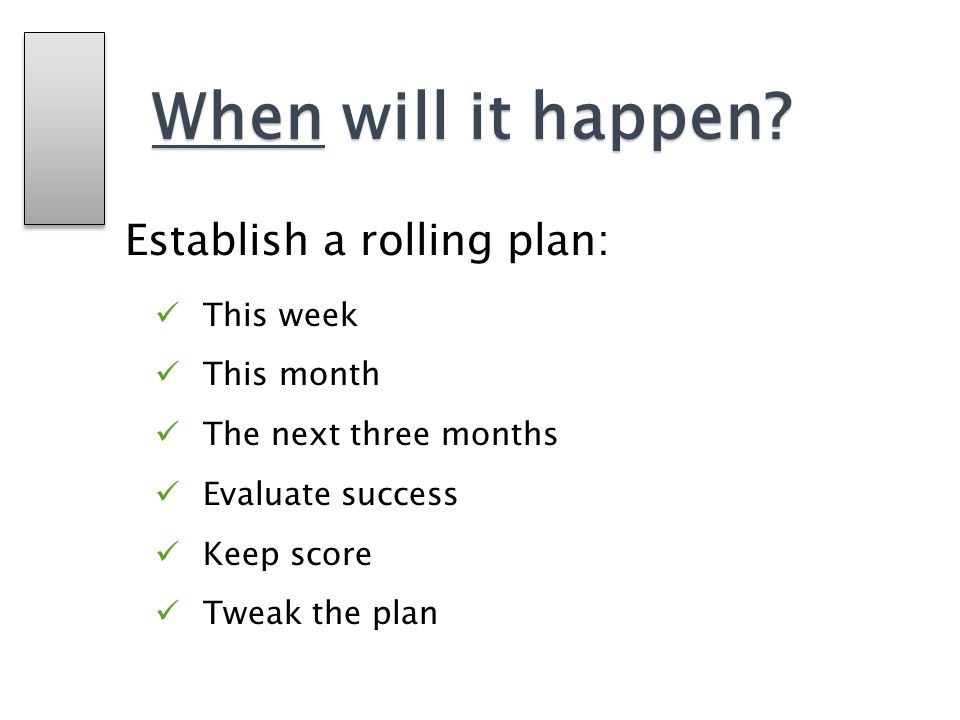 When will it happen?

Establish a rolling plan:

✓ This week
✓ This month
✓ The next three months
✓ Evaluate success
✓ Keep score
✓ Tweak the plan